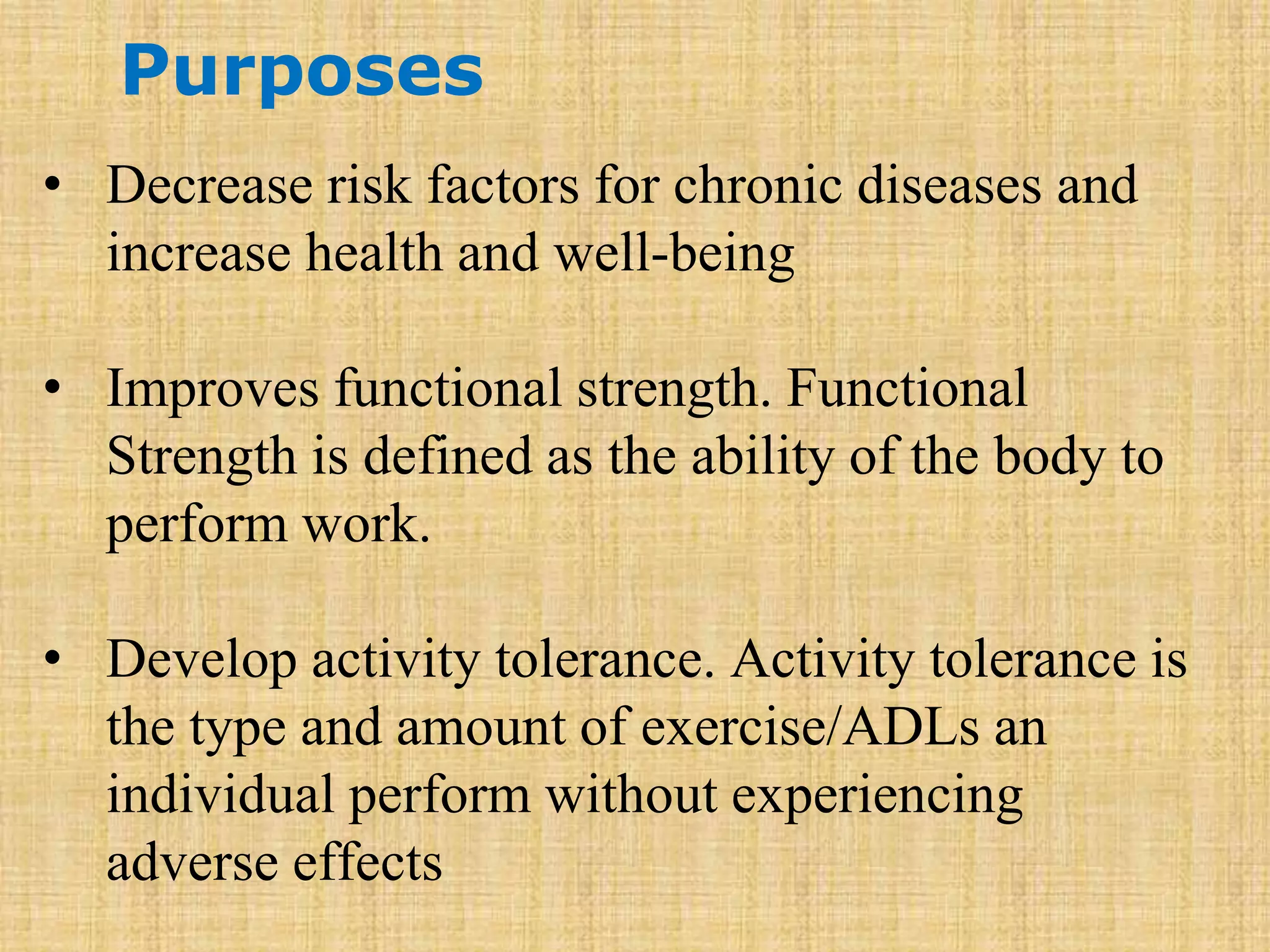 Purposes

• Decrease risk factors for chronic diseases and increase health and well-being

• Improves functional strength. Functional Strength is defined as the ability of the body to perform work.

• Develop activity tolerance. Activity tolerance is the type and amount of exercise/ADLs an individual perform without experiencing adverse effects